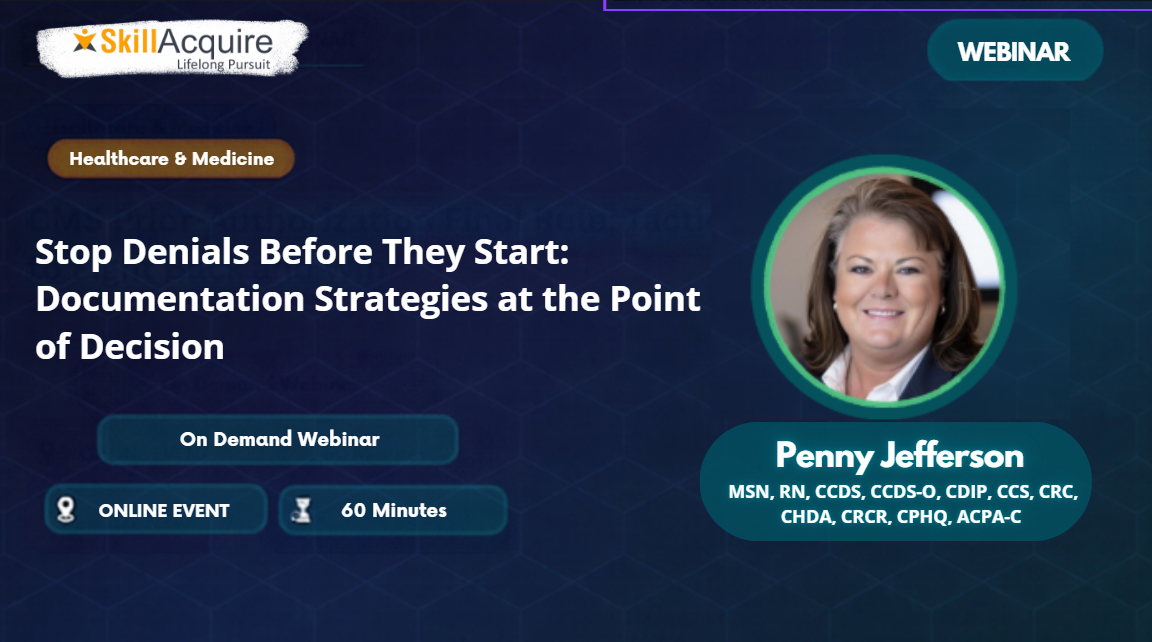 SkillAcquire
Lifelong Pursuit

WEBINAR

Healthcare & Medicine

Stop Denials Before They Start: Documentation Strategies at the Point of Decision

On Demand Webinar

ONLINE EVENT

60 Minutes

Penny Jefferson
MSN, RN, CCDS, CCDS-O, CDIP, CCS, CRC, CHDA, CRCR, CPHQ, ACPA-C